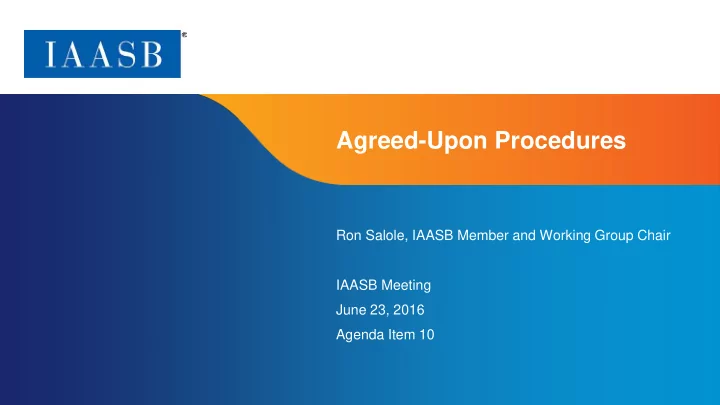 IAASB®

Agreed-Upon Procedures

Ron Salole, IAASB Member and Working Group Chair

IAASB Meeting
June 23, 2016
Agenda Item 10